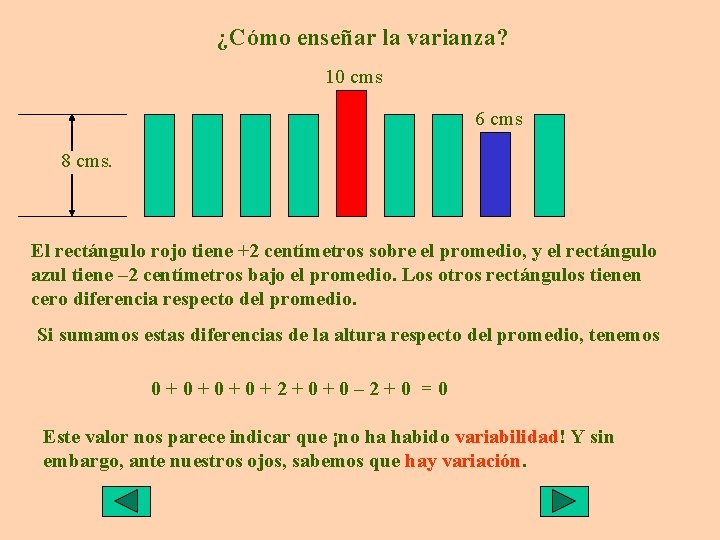 ¿Cómo enseñar la varianza?

10 cms

6 cms

8 cms.

El rectángulo rojo tiene +2 centímetros sobre el promedio, y el rectángulo azul tiene –2 centímetros bajo el promedio. Los otros rectángulos tienen cero diferencia respecto del promedio.

Si sumamos estas diferencias de la altura respecto del promedio, tenemos

$0 + 0 + 0 + 0 + 2 + 0 + 0 - 2 + 0 = 0$

Este valor nos parece indicar que ¡no ha habido variabilidad! Y sin embargo, ante nuestros ojos, sabemos que hay variación.